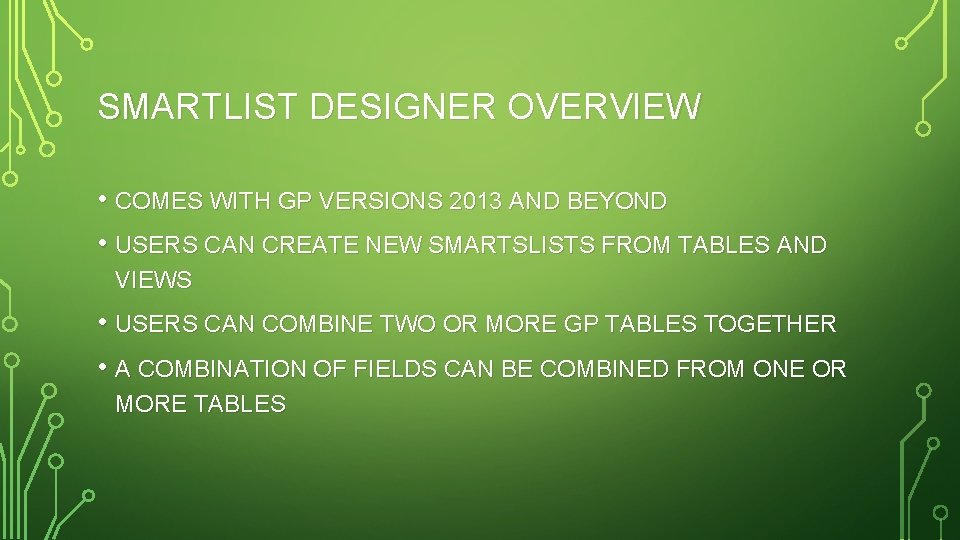 SMARTLIST DESIGNER OVERVIEW

• COMES WITH GP VERSIONS 2013 AND BEYOND

• USERS CAN CREATE NEW SMARTSLISTS FROM TABLES AND VIEWS

• USERS CAN COMBINE TWO OR MORE GP TABLES TOGETHER

• A COMBINATION OF FIELDS CAN BE COMBINED FROM ONE OR MORE TABLES